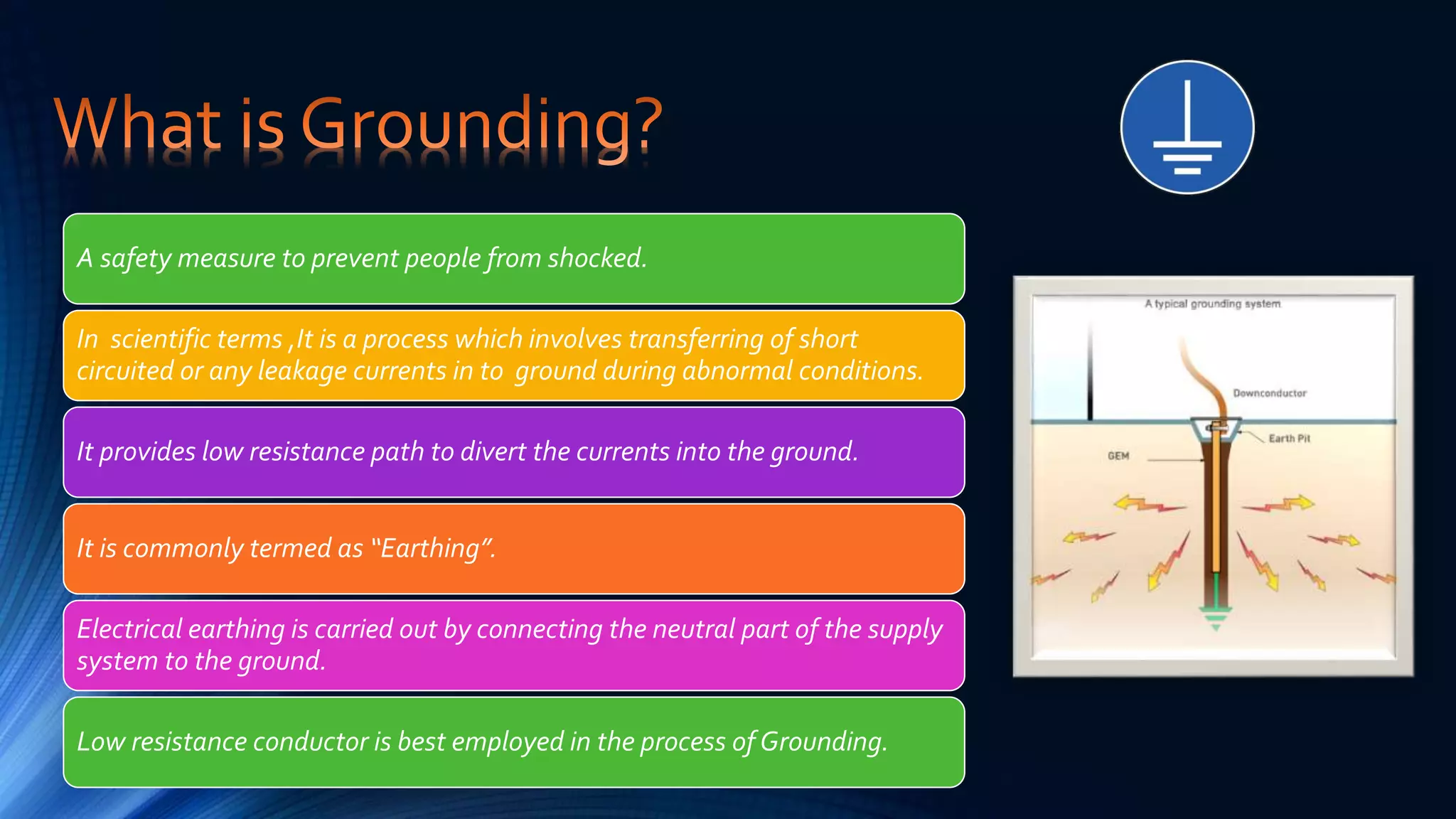 What is Grounding?

A safety measure to prevent people from shocked.

In scientific terms ,It is a process which involves transferring of short circuited or any leakage currents in to ground during abnormal conditions.

It provides low resistance path to divert the currents into the ground.

It is commonly termed as "Earthing".

Electrical earthing is carried out by connecting the neutral part of the supply system to the ground.

Low resistance conductor is best employed in the process of Grounding.

A typical grounding system

Downconductor

Earth Pit

GEM